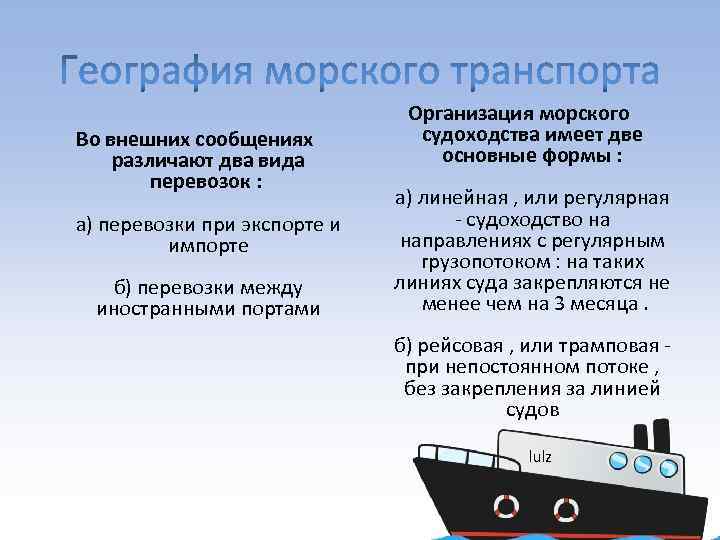 География морского транспорта

Во внешних сообщениях различают два вида перевозок :

а) перевозки при экспорте и импорте

б) перевозки между иностранными портами

Организация морского судоходства имеет две основные формы :

а) линейная , или регулярная - судоходство на направлениях с регулярным грузопотоком : на таких линиях суда закрепляются не менее чем на 3 месяца .

б) рейсовая , или трамповая - при непостоянном потоке , без закрепления за линией судов

lulz